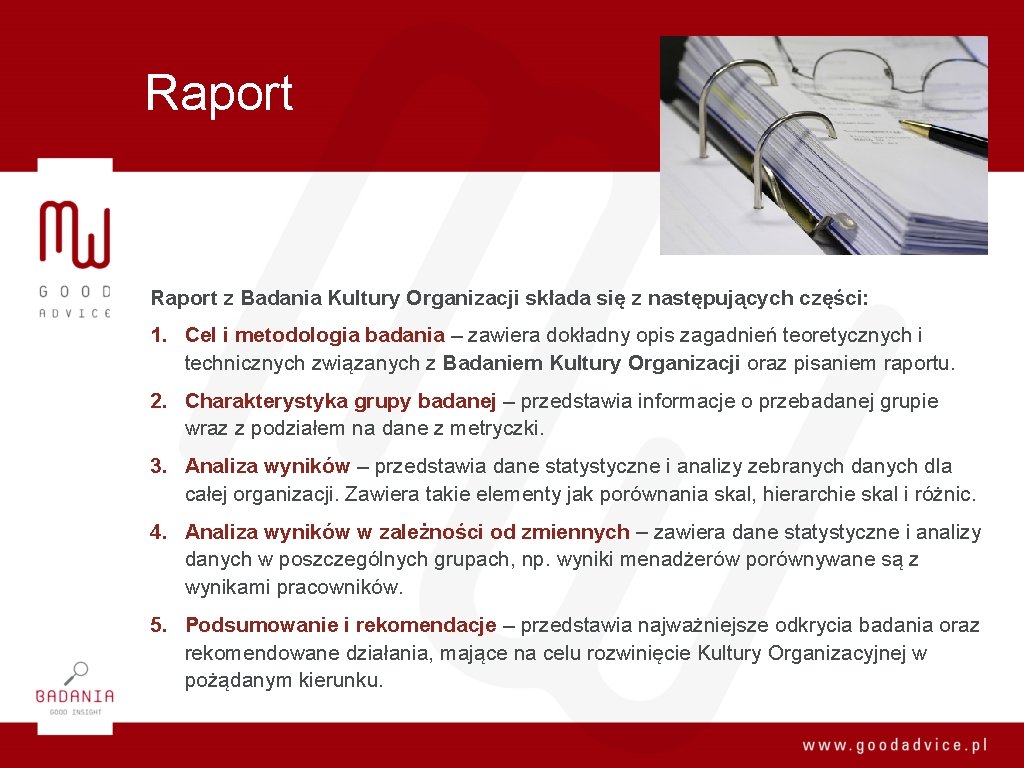 Raport

MW
GOOD
ADVICE

Raport z Badania Kultury Organizacji składa się z następujących części:

1. Cel i metodologia badania – zawiera dokładny opis zagadnień teoretycznych i technicznych związanych z Badaniem Kultury Organizacji oraz pisaniem raportu.

2. Charakterystyka grupy badanej – przedstawia informacje o przebadanej grupie wraz z podziałem na dane z metryczki.

3. Analiza wyników – przedstawia dane statystyczne i analizy zebranych danych dla całej organizacji. Zawiera takie elementy jak porównania skal, hierarchie skal i różnic.

4. Analiza wyników w zależności od zmiennych – zawiera dane statystyczne i analizy danych w poszczególnych grupach, np. wyniki menadżerów porównywane są z wynikami pracowników.

5. Podsumowanie i rekomendacje – przedstawia najważniejsze odkrycia badania oraz rekomendowane działania, mające na celu rozwinięcie Kultury Organizacyjnej w pożądanym kierunku.

BADANIA
GOOD INSIGHT

www.goodadvice.pl